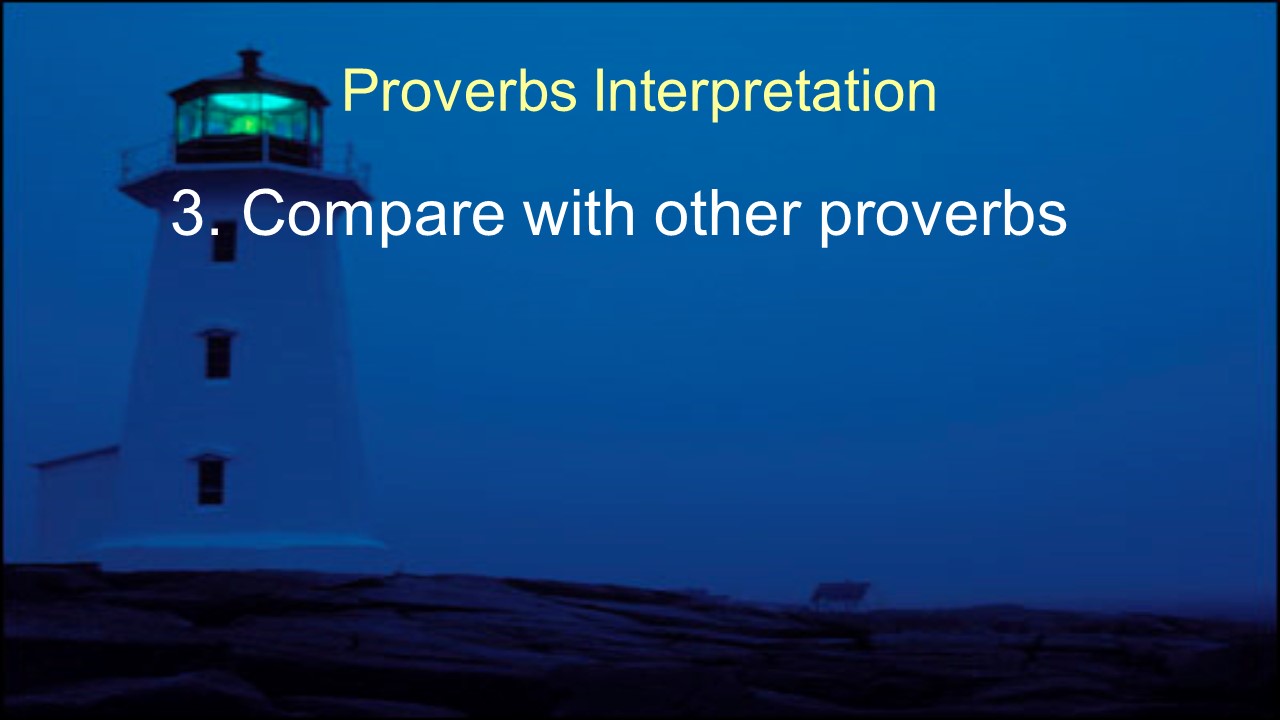 Proverbs Interpretation

3. Compare with other proverbs